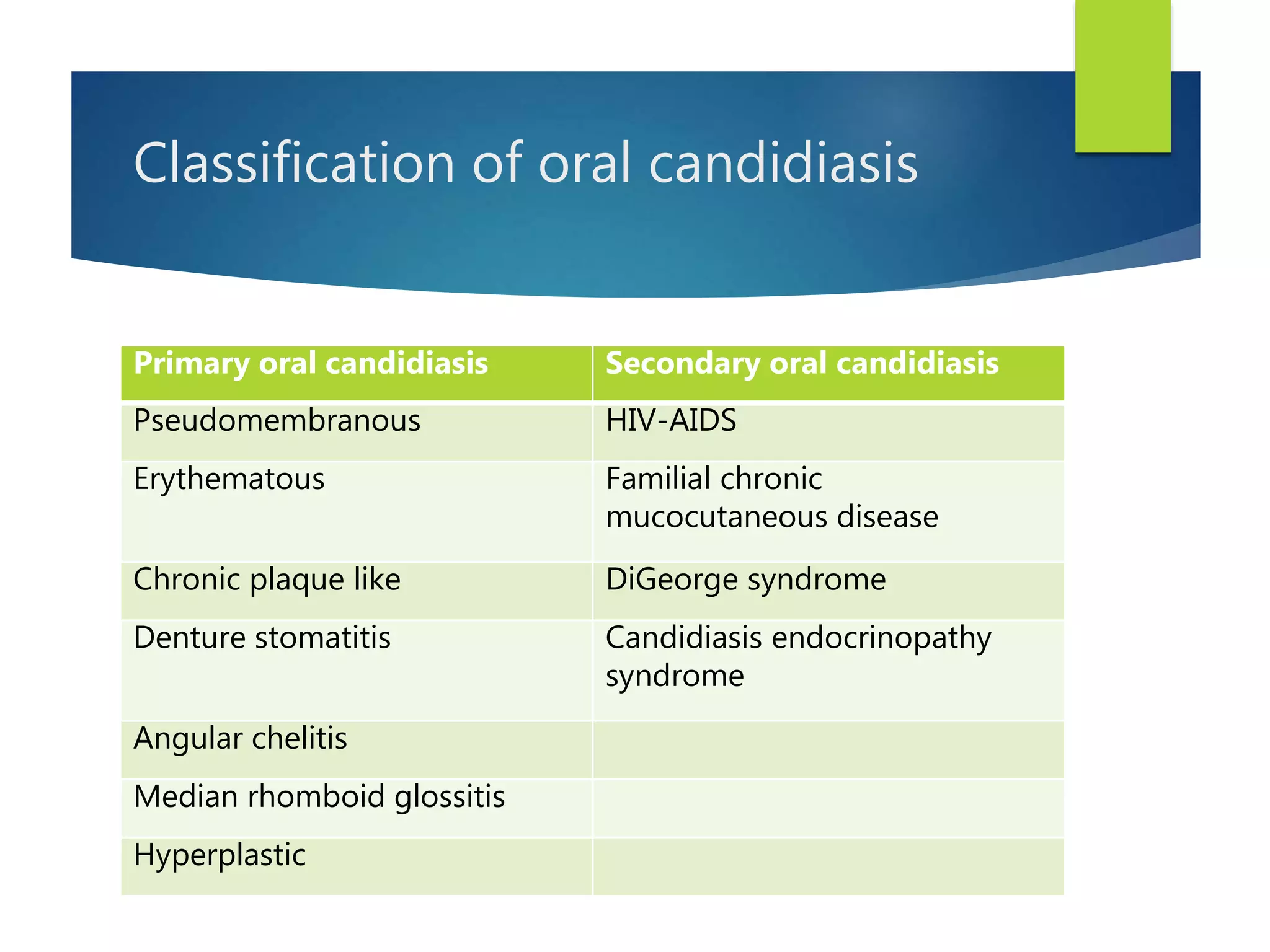 Classification of oral candidiasis

| Primary oral candidiasis | Secondary oral candidiasis |
|---|---|
| Pseudomembranous | HIV-AIDS |
| Erythematous | Familial chronic mucocutaneous disease |
| Chronic plaque like | DiGeorge syndrome |
| Denture stomatitis | Candidiasis endocrinopathy syndrome |
| Angular chelitis | |
| Median rhomboid glossitis | |
| Hyperplastic | |